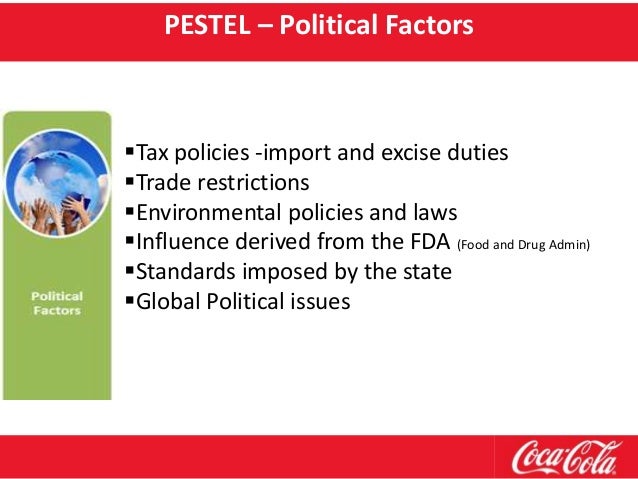 PESTEL – Political Factors

Political Factors

▪Tax policies -import and excise duties
▪Trade restrictions
▪Environmental policies and laws
▪Influence derived from the FDA (Food and Drug Admin)
▪Standards imposed by the state
▪Global Political issues

Coca-Cola